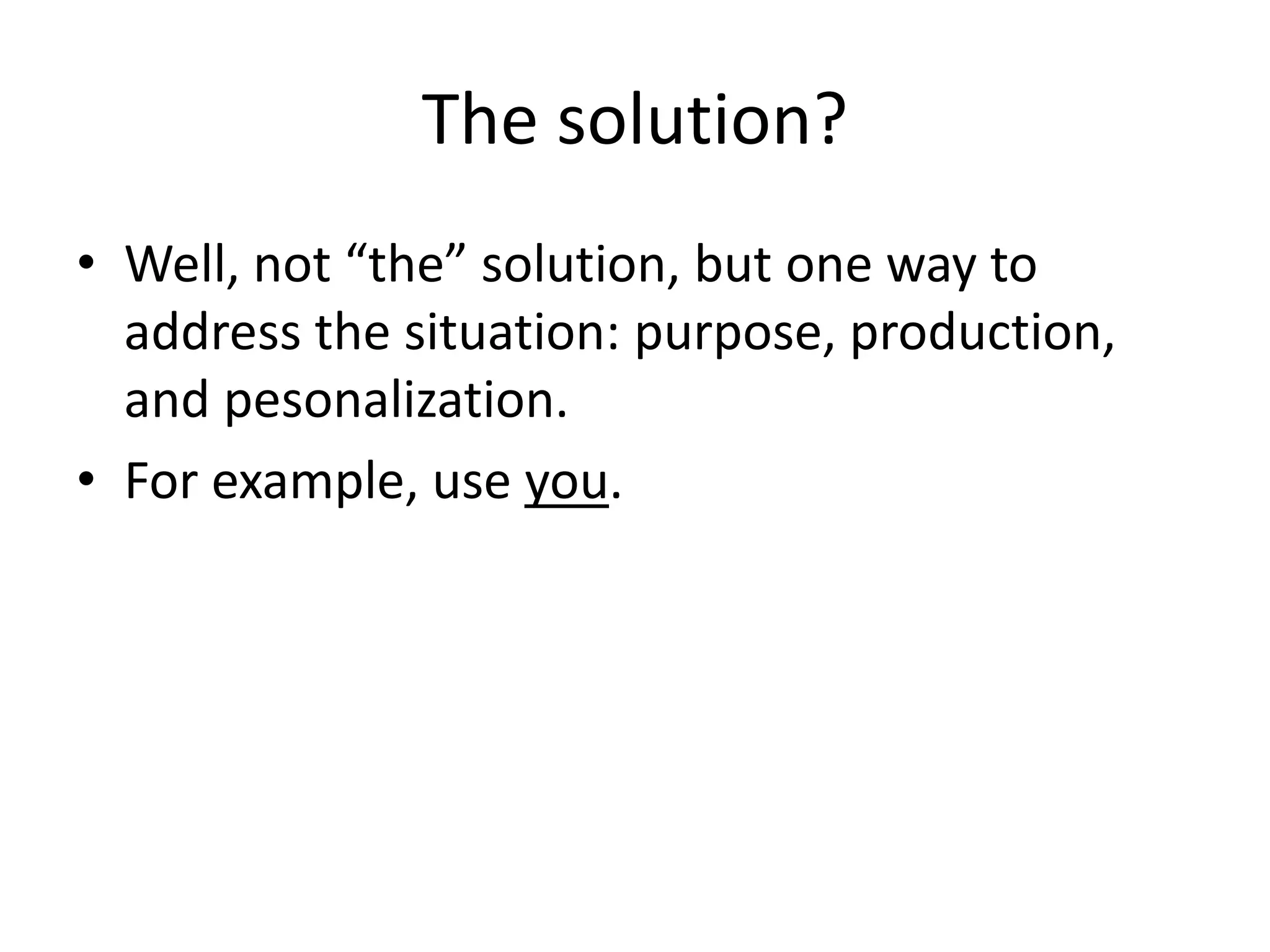 The solution?

• Well, not “the” solution, but one way to address the situation: purpose, production, and pesonalization.

• For example, use you.